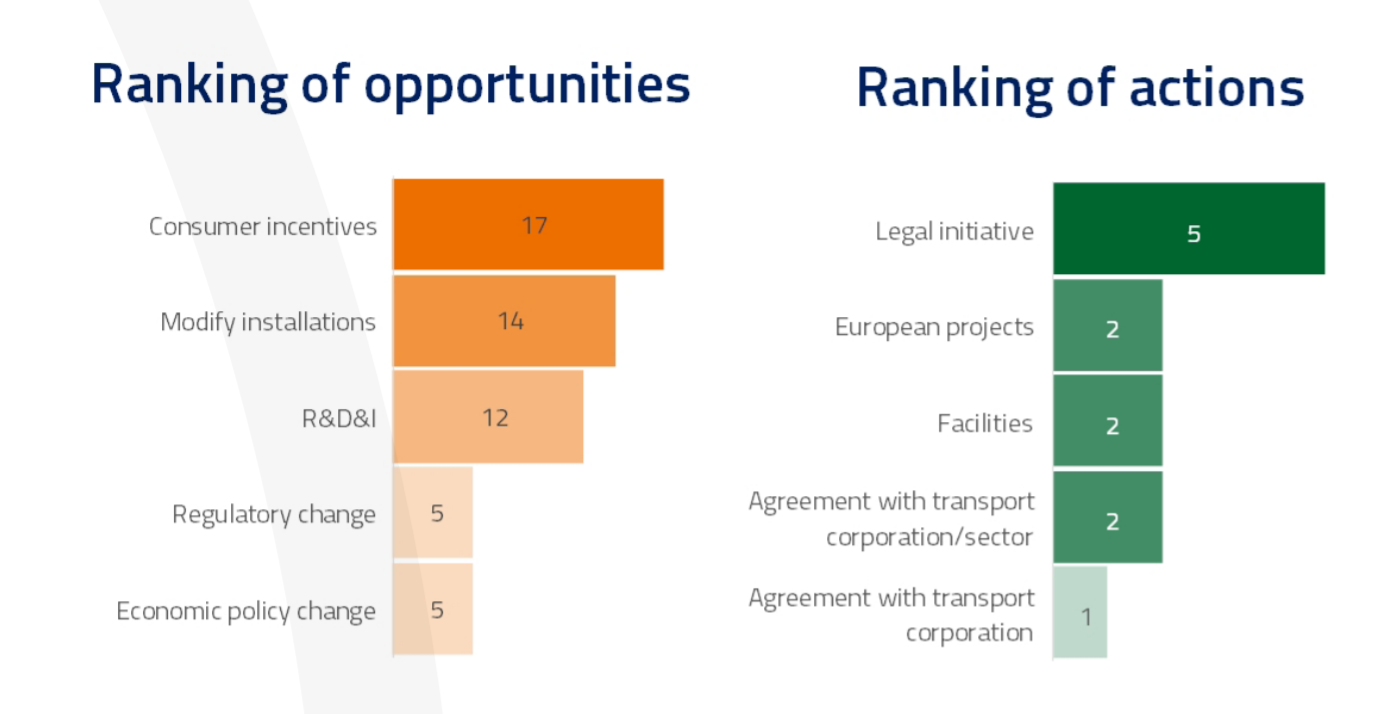 Ranking of opportunities

Consumer incentives 17
Modify installations 14
R&D&I 12
Regulatory change 5
Economic policy change 5

Ranking of actions

Legal initiative 5
European projects 2
Facilities 2
Agreement with transport corporation/sector 2
Agreement with transport corporation 1